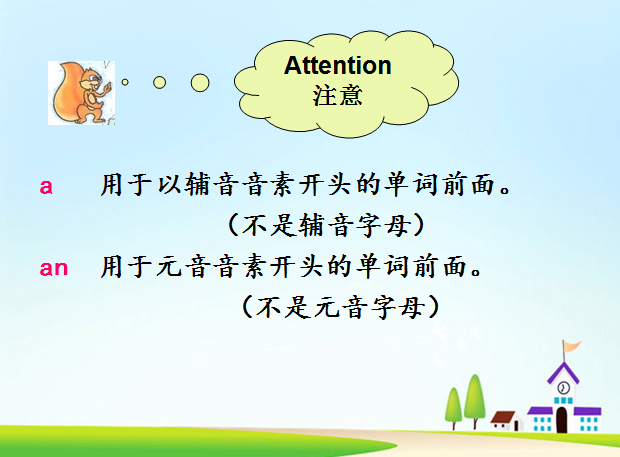 Attention
注意

a 用于以辅音音素开头的单词前面。
（不是辅音字母）

an 用于元音音素开头的单词前面。
（不是元音字母）